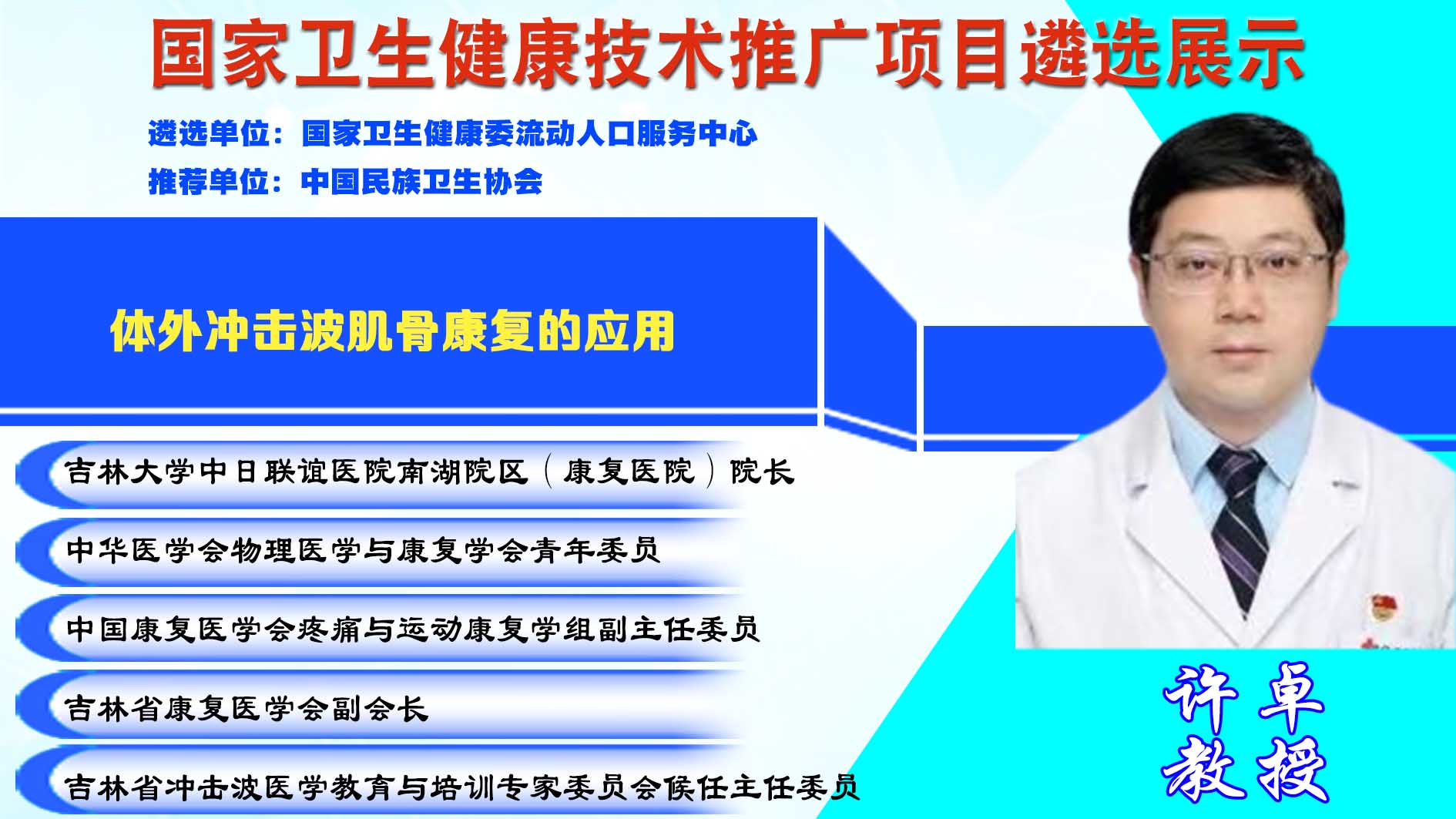 国家卫生健康技术推广项目遴选展示

遴选单位：国家卫生健康委流动人口服务中心
推荐单位：中国民族卫生协会

体外冲击波肌骨康复的应用

吉林大学中日联谊医院南湖院区（康复医院）院长

中华医学会物理医学与康复学会青年委员

中国康复医学会疼痛与运动康复学组副主任委员

吉林省康复医学会副会长

吉林省冲击波医学教育与培训专家委员会候任主任委员

许卓
教授